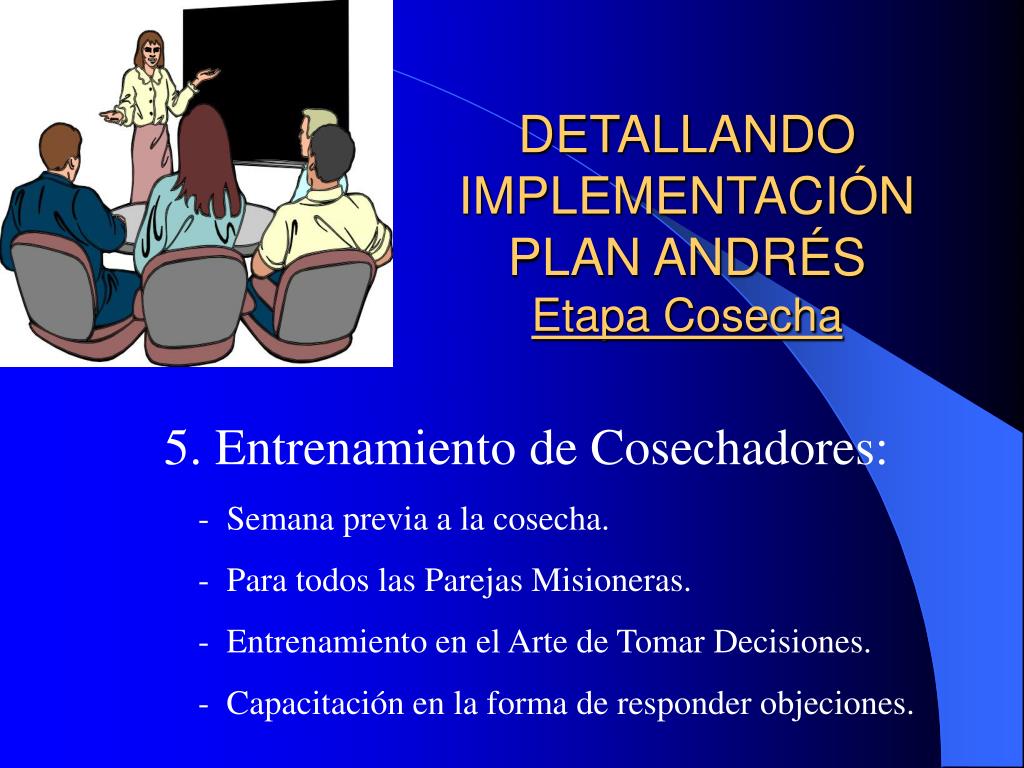 DETALLANDO IMPLEMENTACIÓN PLAN ANDRÉS
Etapa Cosecha

5. Entrenamiento de Cosechadores:

- Semana previa a la cosecha.

- Para todos las Parejas Misioneras.

- Entrenamiento en el Arte de Tomar Decisiones.

- Capacitación en la forma de responder objeciones.